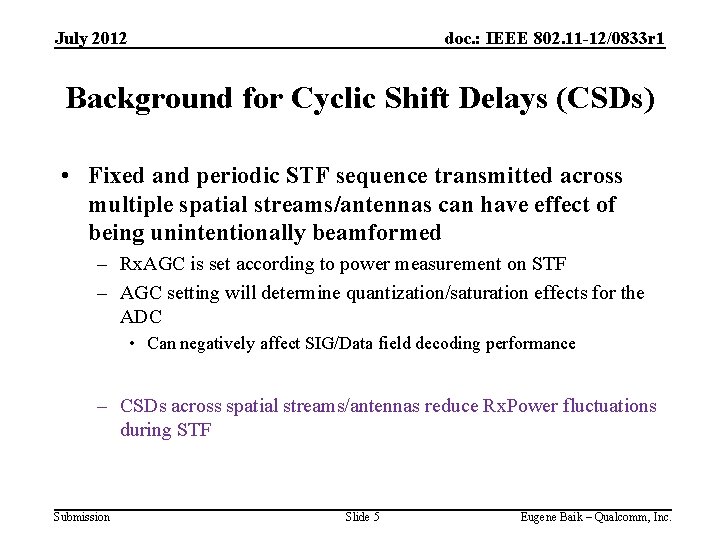 July 2012

doc.: IEEE 802.11-12/0833r1

Background for Cyclic Shift Delays (CSDs)

• Fixed and periodic STF sequence transmitted across multiple spatial streams/antennas can have effect of being unintentionally beamformed

– RxAGC is set according to power measurement on STF

– AGC setting will determine quantization/saturation effects for the ADC

• Can negatively affect SIG/Data field decoding performance

– CSDs across spatial streams/antennas reduce RxPower fluctuations during STF

Submission

Slide 5

Eugene Baik – Qualcomm, Inc.